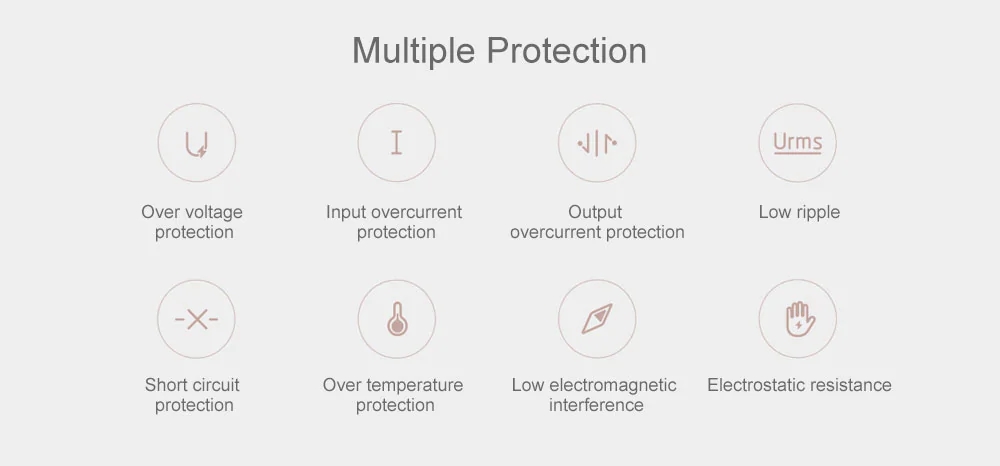 Multiple Protection

U

Over voltage protection

I

Input overcurrent protection

Output overcurrent protection

Urms

Low ripple

Short circuit protection

Over temperature protection

Low electromagnetic interference

Electrostatic resistance